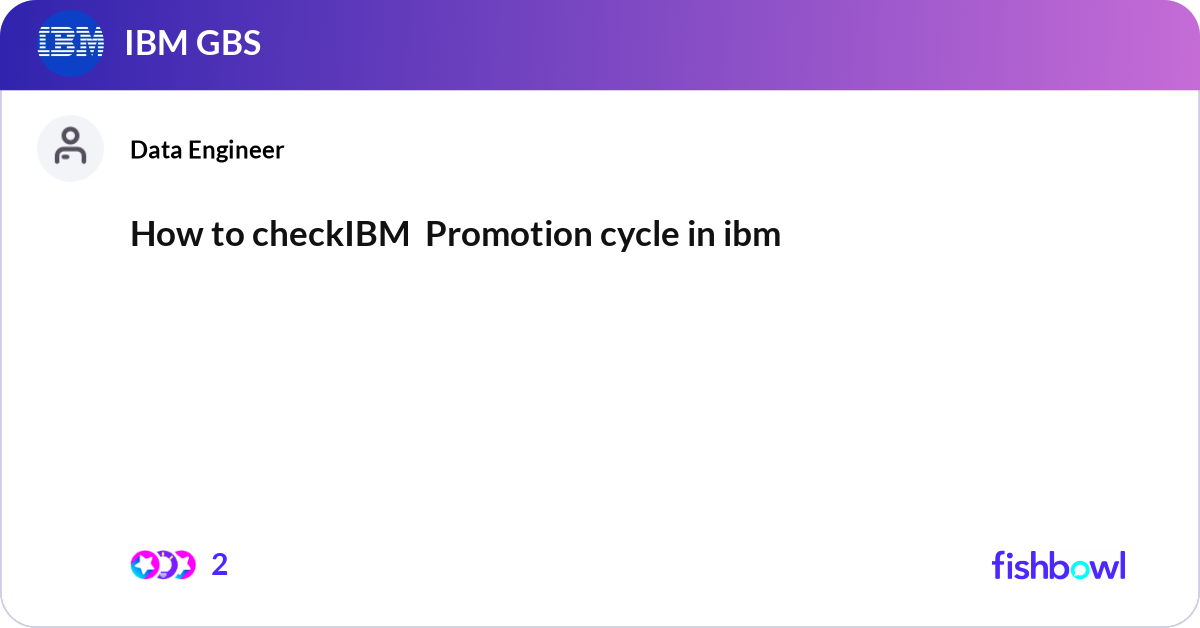 IBM

IBM GBS

Data Engineer

How to checkIBM  Promotion cycle in ibm

2

fishbowl